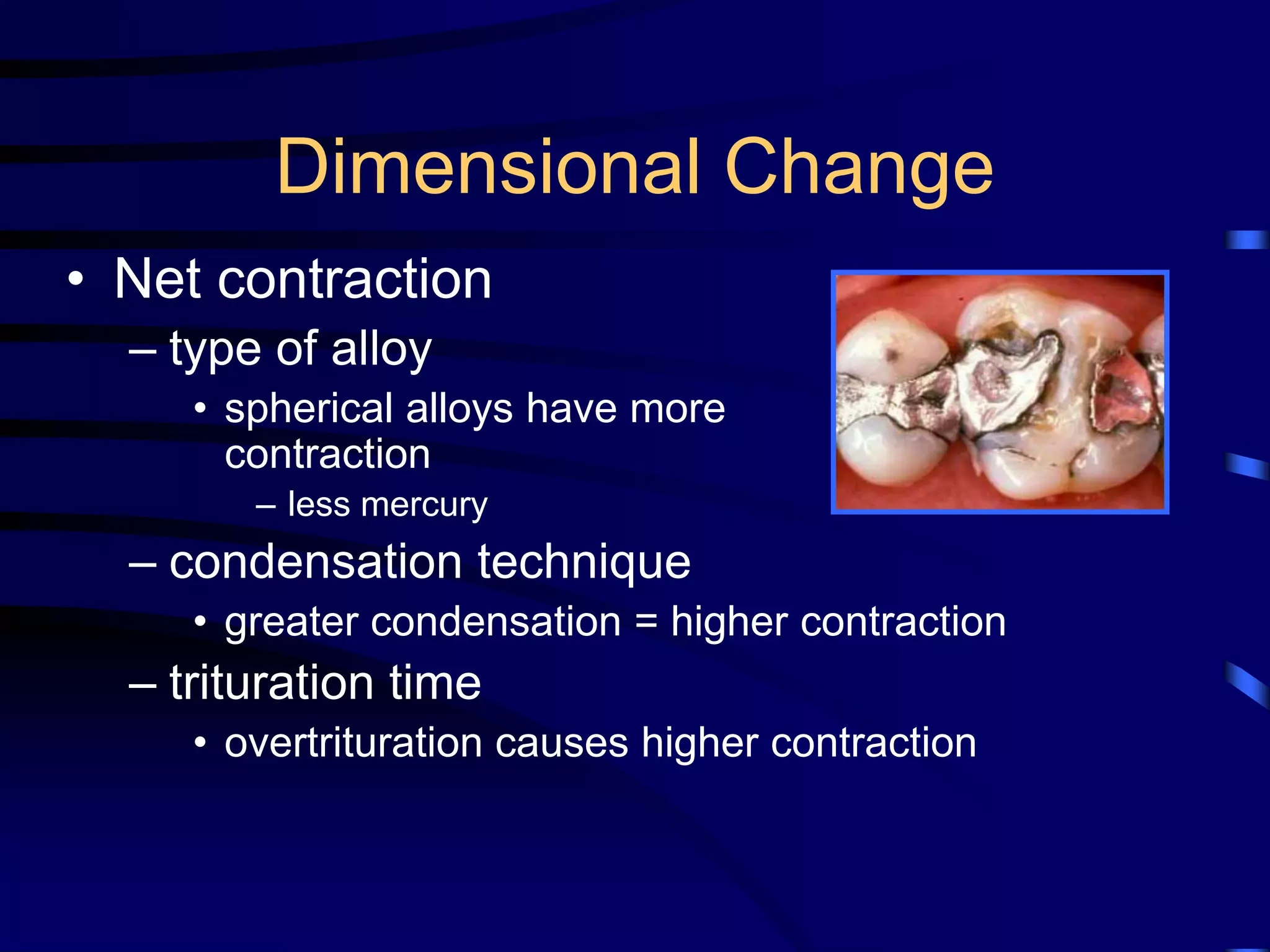 Dimensional Change

• Net contraction
– type of alloy
• spherical alloys have more contraction
– less mercury
– condensation technique
• greater condensation = higher contraction
– trituration time
• overtrituration causes higher contraction